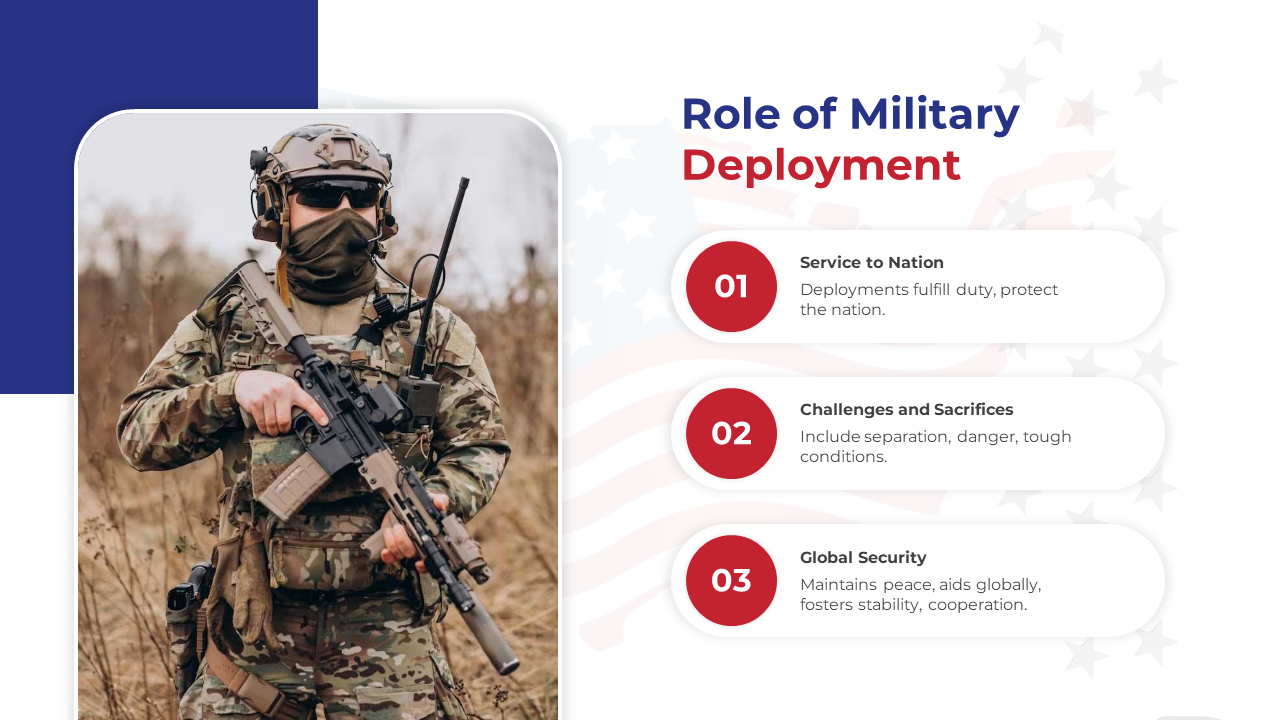 Role of Military Deployment

01
Service to Nation
Deployments fulfill duty, protect the nation.

02
Challenges and Sacrifices
Include separation, danger, tough conditions.

03
Global Security
Maintains peace, aids globally, fosters stability, cooperation.